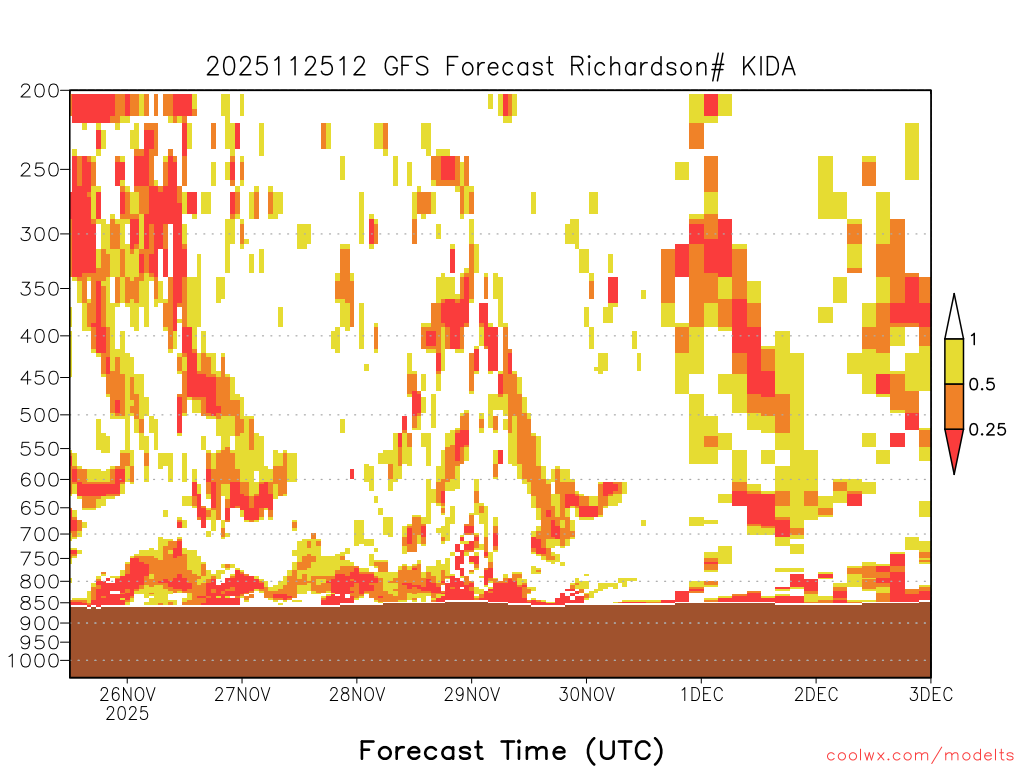 2025112512 GFS Forecast Richardson# KIDA

200
250
300
350
400
450
500
550
600
650
700
750
800
850
900
950
1000

1
0.5
0.25

26NOV
2025
27NOV
28NOV
29NOV
30NOV
1DEC
2DEC
3DEC

Forecast Time (UTC)

coolwx.com/modelts